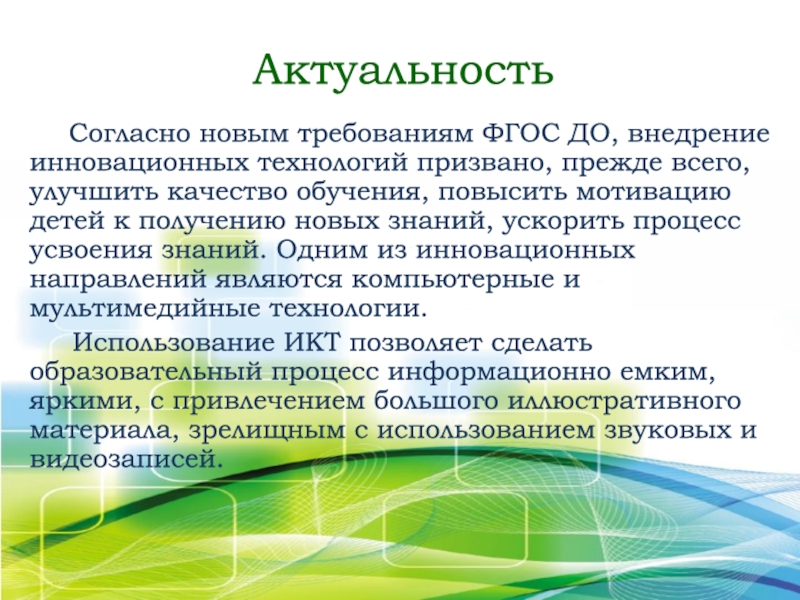 Актуальность

Согласно новым требованиям ФГОС ДО, внедрение инновационных технологий призвано, прежде всего, улучшить качество обучения, повысить мотивацию детей к получению новых знаний, ускорить процесс усвоения знаний. Одним из инновационных направлений являются компьютерные и мультимедийные технологии.

Использование ИКТ позволяет сделать образовательный процесс информационно емким, яркими, с привлечением большого иллюстративного материала, зрелищным с использованием звуковых и видеозаписей.